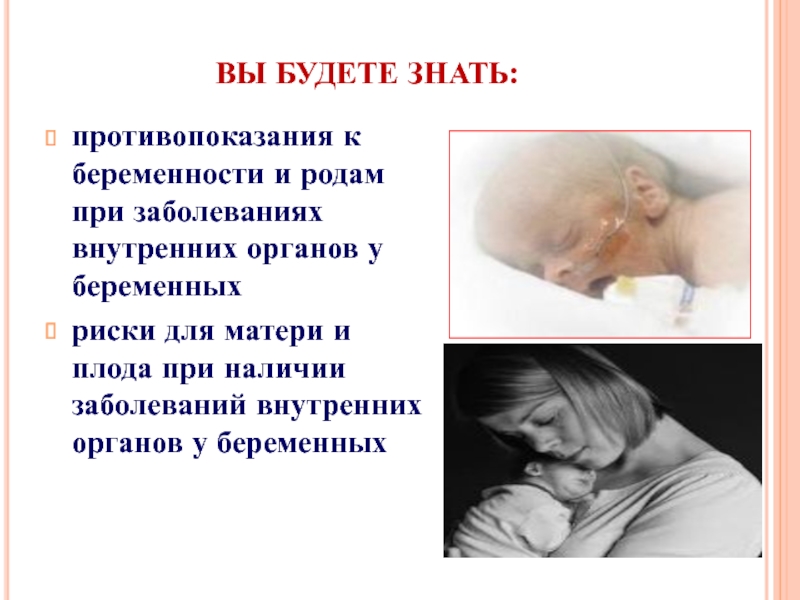 ВЫ БУДЕТЕ ЗНАТЬ:

противопоказания к беременности и родам при заболеваниях внутренних органов у беременных

риски для матери и плода при наличии заболеваний внутренних органов у беременных